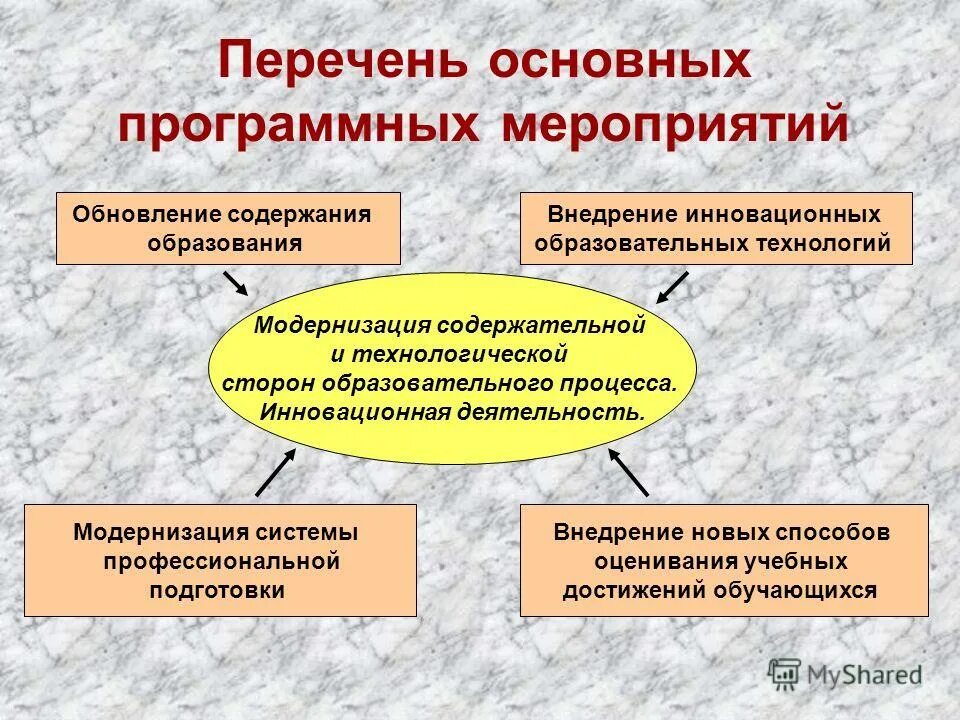 Перечень основных программных мероприятий

Обновление содержания образования

Внедрение инновационных образовательных технологий

Модернизация содержательной и технологической сторон образовательного процесса. Инновационная деятельность.

Модернизация системы профессиональной подготовки

Внедрение новых способов оценивания учебных достижений обучающихся

MyShared